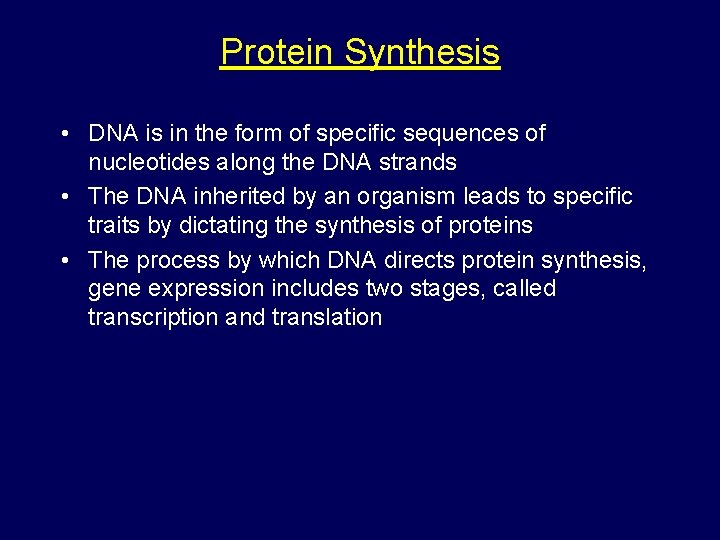 Protein Synthesis

• DNA is in the form of specific sequences of nucleotides along the DNA strands
• The DNA inherited by an organism leads to specific traits by dictating the synthesis of proteins
• The process by which DNA directs protein synthesis, gene expression includes two stages, called transcription and translation